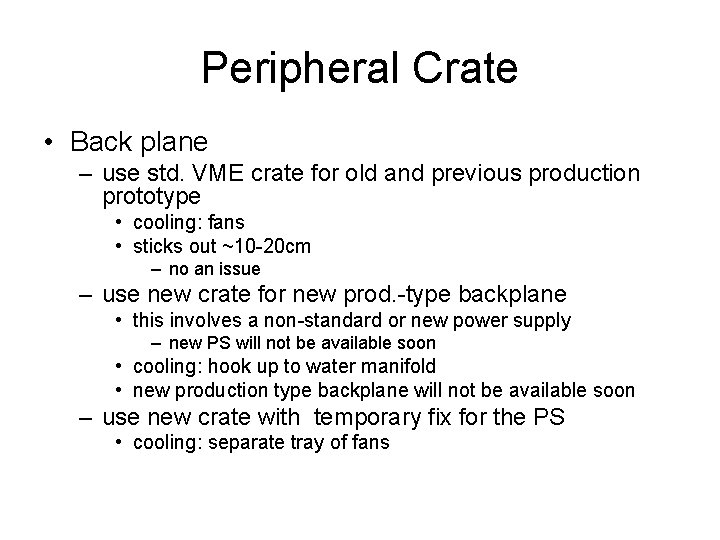 Peripheral Crate

• Back plane
  – use std. VME crate for old and previous production prototype
    • cooling: fans
    • sticks out ~10-20cm
      – no an issue
  – use new crate for new prod.-type backplane
    • this involves a non-standard or new power supply
      – new PS will not be available soon
    • cooling: hook up to water manifold
    • new production type backplane will not be available soon
  – use new crate with temporary fix for the PS
    • cooling: separate tray of fans